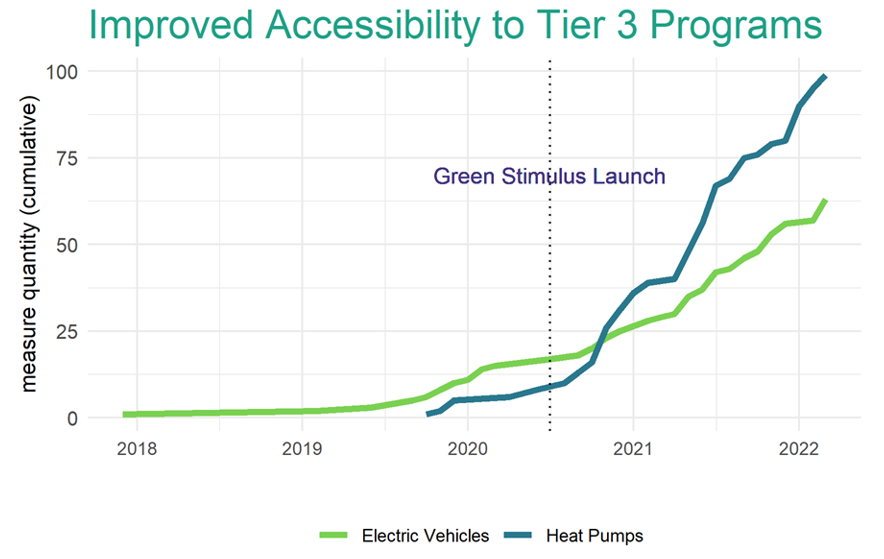 Improved Accessibility to Tier 3 Programs

measure quantity (cumulative)

100
75
50
25
0

Green Stimulus Launch

2018
2019
2020
2021
2022

Electric Vehicles
Heat Pumps